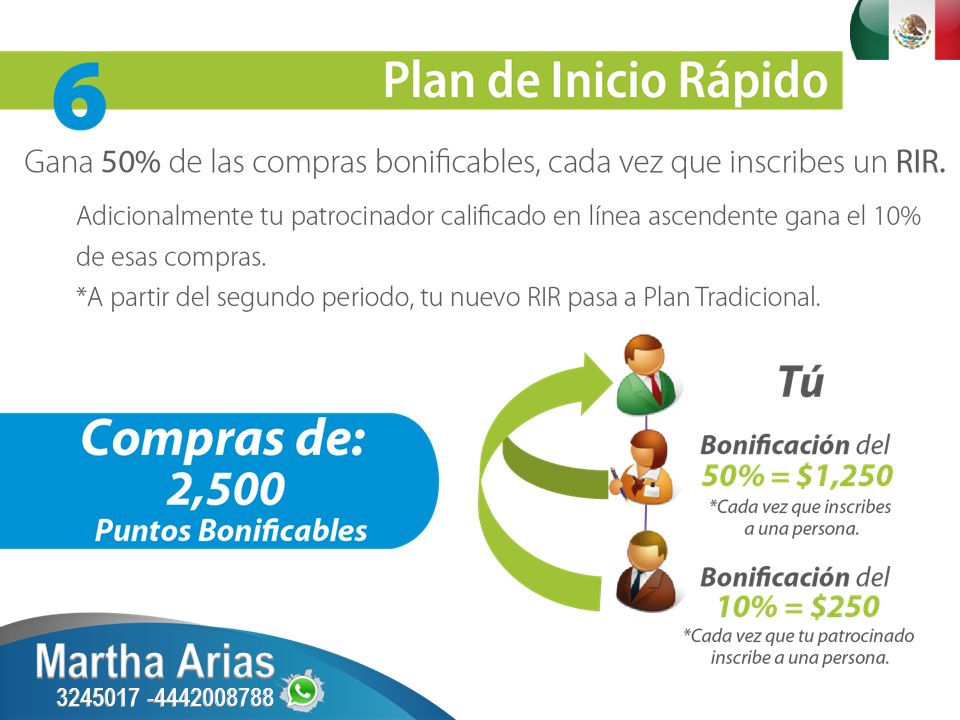 6

Plan de Inicio Rápido

Gana 50% de las compras bonificables, cada vez que inscribes un RIR.

Adicionalmente tu patrocinador calificado en línea ascendente gana el 10% de esas compras.
*A partir del segundo periodo, tu nuevo RIR pasa a Plan Tradicional.

Compras de:
2,500
Puntos Bonificables

Tú

Bonificación del
50% = $1,250
*Cada vez que inscribes a una persona.

Bonificación del
10% = $250
*Cada vez que tu patrocinado inscribe a una persona.

Martha Arias
3245017 -4442008788